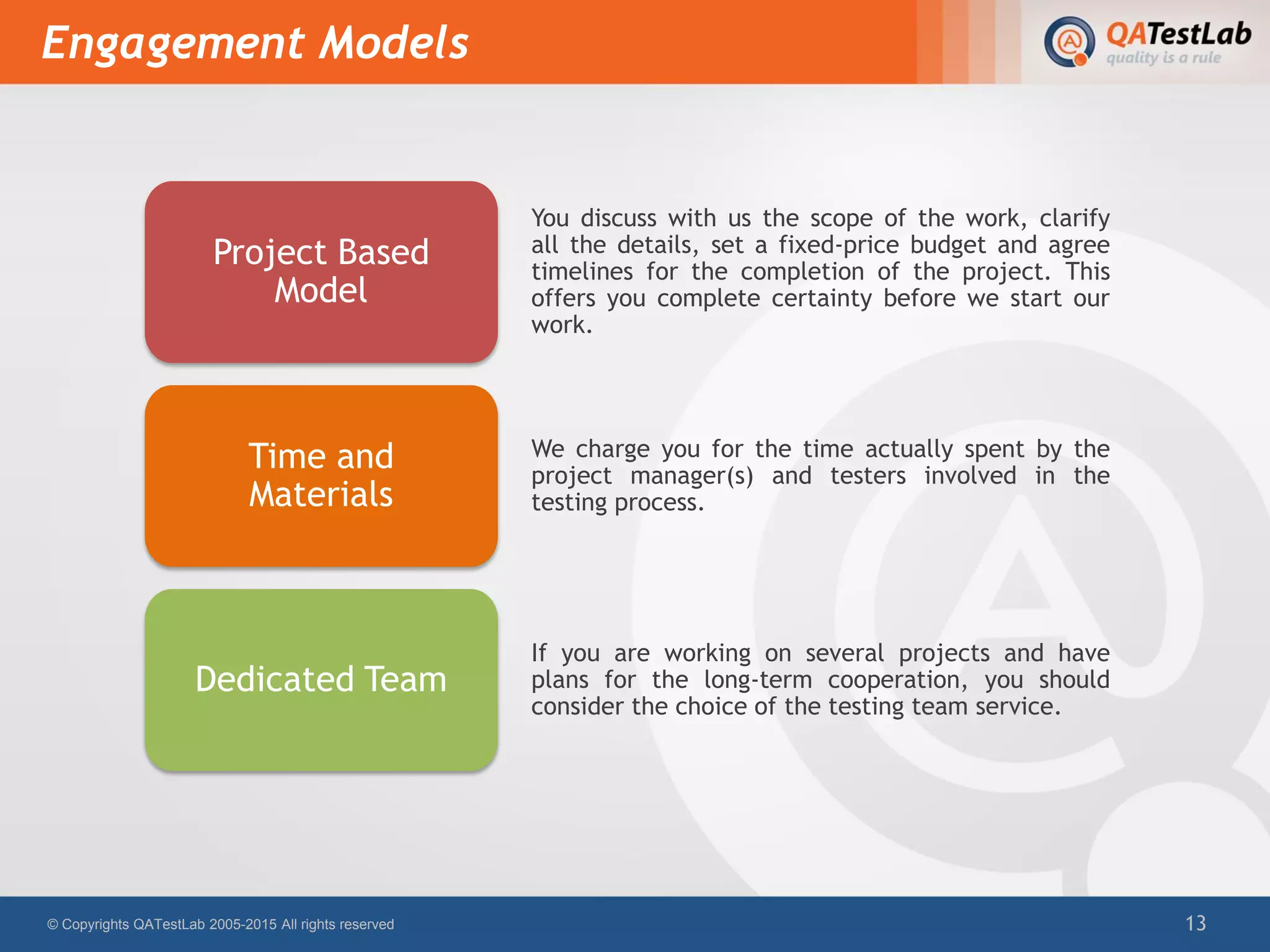 Engagement Models

QATestLab
quality is a rule

Project Based Model

You discuss with us the scope of the work, clarify all the details, set a fixed-price budget and agree timelines for the completion of the project. This offers you complete certainty before we start our work.

Time and Materials

We charge you for the time actually spent by the project manager(s) and testers involved in the testing process.

Dedicated Team

If you are working on several projects and have plans for the long-term cooperation, you should consider the choice of the testing team service.

© Copyrights QATestLab 2005-2015 All rights reserved

13